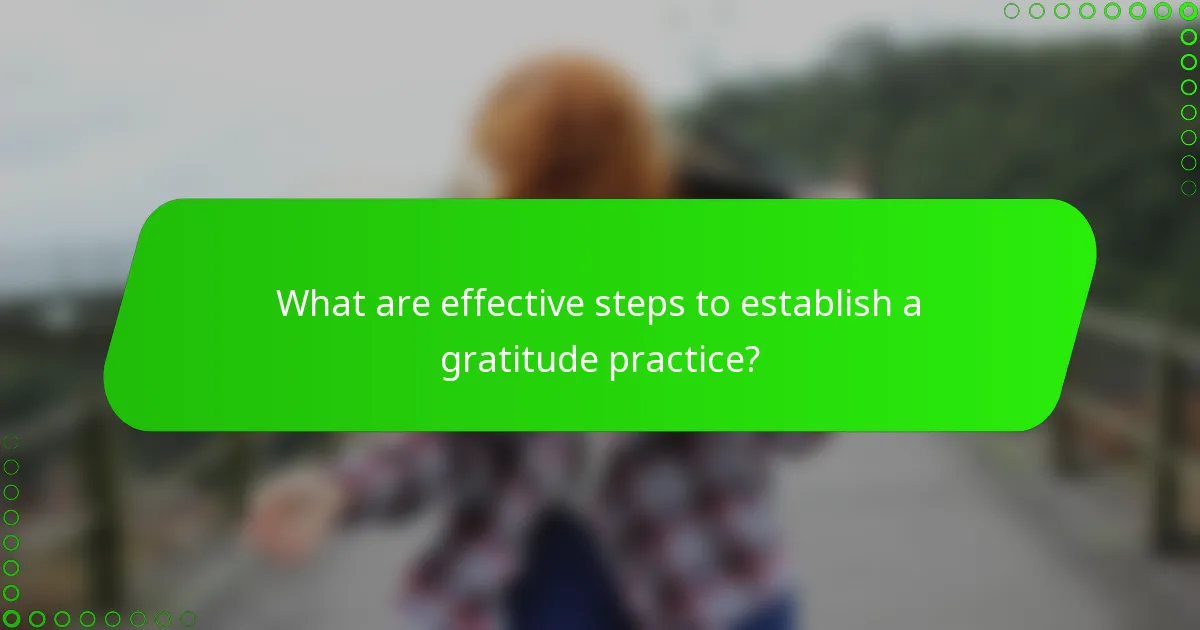 What are effective steps to establish a gratitude practice?